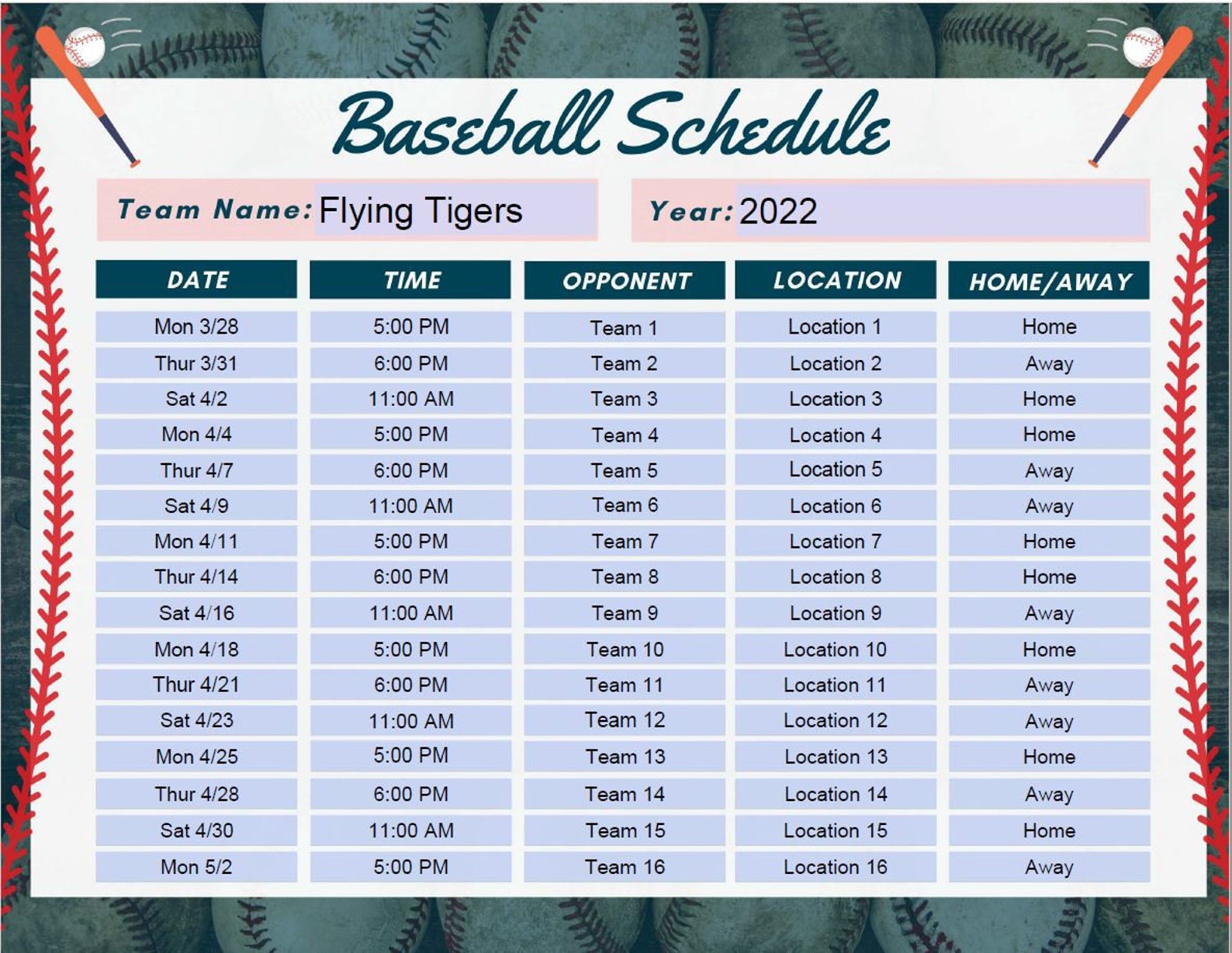 Baseball Schedule

Team Name: Flying Tigers

Year: 2022

| DATE | TIME | OPPONENT | LOCATION | HOME/AWAY |
|---|---|---|---|---|
| Mon 3/28 | 5:00 PM | Team 1 | Location 1 | Home |
| Thur 3/31 | 6:00 PM | Team 2 | Location 2 | Away |
| Sat 4/2 | 11:00 AM | Team 3 | Location 3 | Home |
| Mon 4/4 | 5:00 PM | Team 4 | Location 4 | Home |
| Thur 4/7 | 6:00 PM | Team 5 | Location 5 | Away |
| Sat 4/9 | 11:00 AM | Team 6 | Location 6 | Away |
| Mon 4/11 | 5:00 PM | Team 7 | Location 7 | Home |
| Thur 4/14 | 6:00 PM | Team 8 | Location 8 | Home |
| Sat 4/16 | 11:00 AM | Team 9 | Location 9 | Away |
| Mon 4/18 | 5:00 PM | Team 10 | Location 10 | Home |
| Thur 4/21 | 6:00 PM | Team 11 | Location 11 | Away |
| Sat 4/23 | 11:00 AM | Team 12 | Location 12 | Away |
| Mon 4/25 | 5:00 PM | Team 13 | Location 13 | Home |
| Thur 4/28 | 6:00 PM | Team 14 | Location 14 | Away |
| Sat 4/30 | 11:00 AM | Team 15 | Location 15 | Home |
| Mon 5/2 | 5:00 PM | Team 16 | Location 16 | Away |